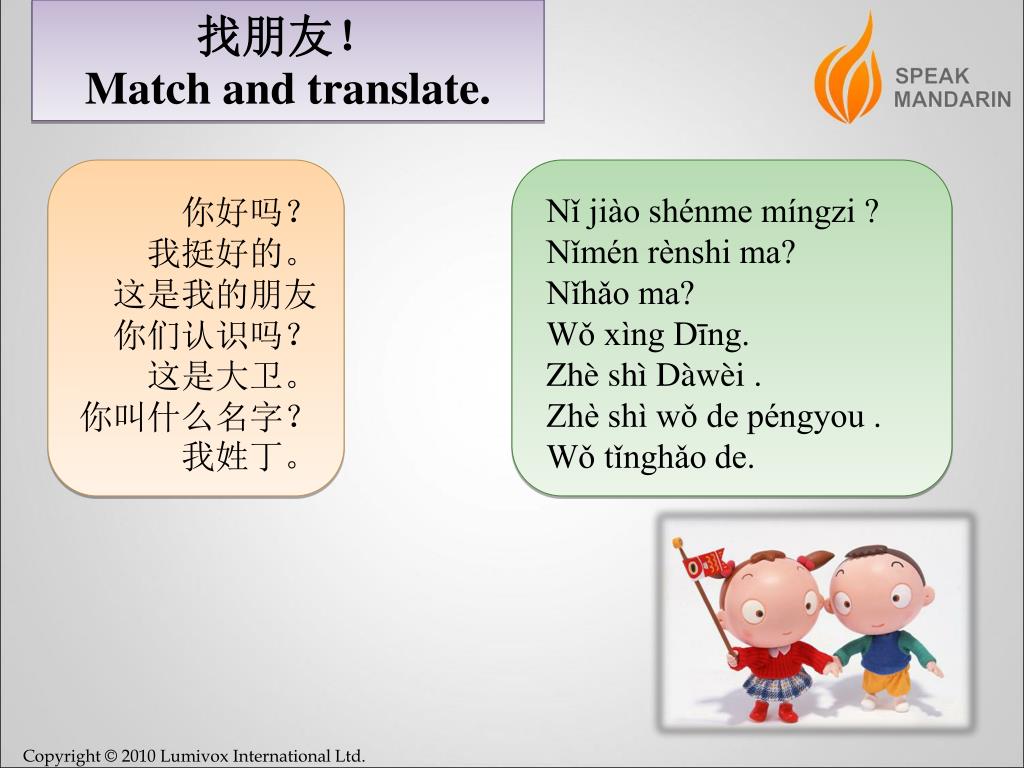 找朋友！
Match and translate.

SPEAK MANDARIN

你好吗？
我挺好的。
这是我的朋友
你们认识吗？
这是大卫。
你叫什么名字？
我姓丁。

Nǐ jiào shénme míngzi ?
Nǐmén rènshi ma?
Nǐhǎo ma?
Wǒ xìng Dīng.
Zhè shì Dàwèi .
Zhè shì wǒ de péngyou .
Wǒ tǐnghǎo de.

Copyright © 2010 Lumivox International Ltd.